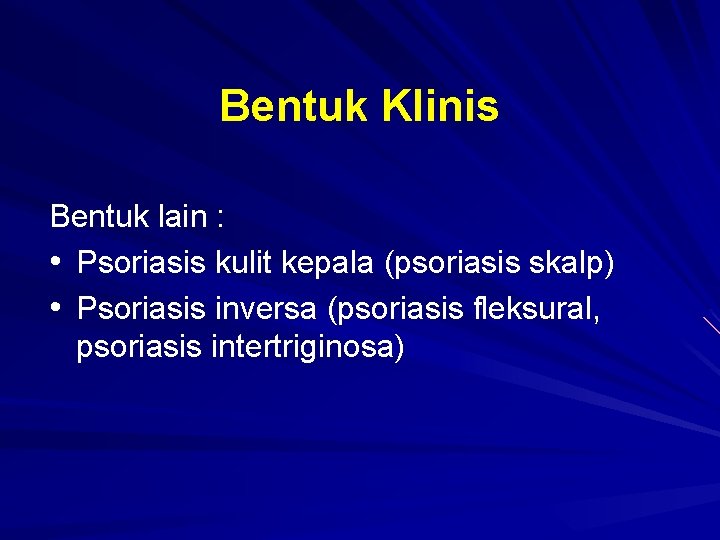 Bentuk Klinis

Bentuk lain :
• Psoriasis kulit kepala (psoriasis skalp)
• Psoriasis inversa (psoriasis fleksural, psoriasis intertriginosa)